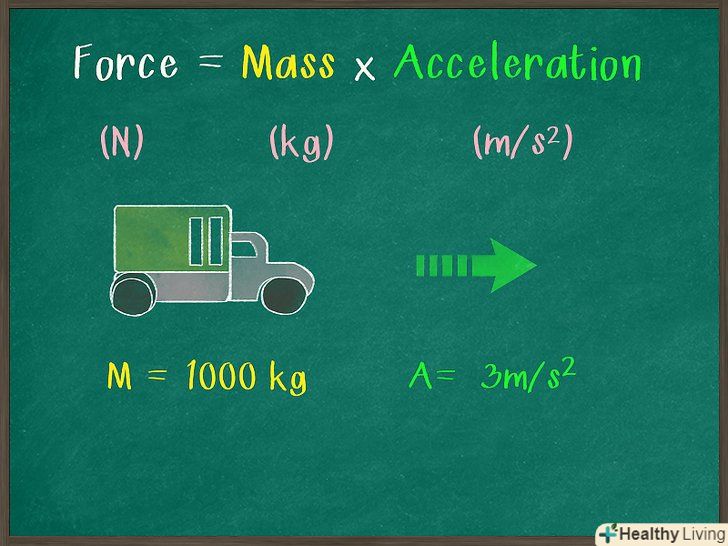 Force = Mass x Acceleration

(N) (kg) ($m/s^2$)

M = 1000 kg A= $3m/s^2$

Healthy Living